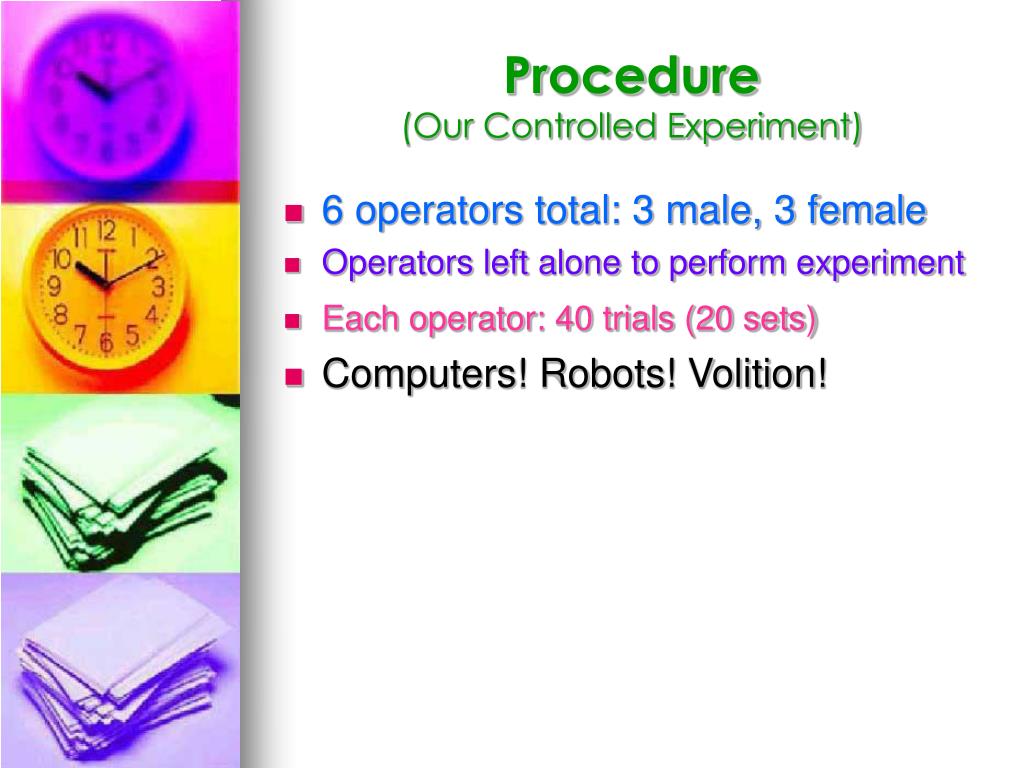 Procedure
(Our Controlled Experiment)

- 6 operators total: 3 male, 3 female
- Operators left alone to perform experiment
- Each operator: 40 trials (20 sets)
- Computers! Robots! Volition!